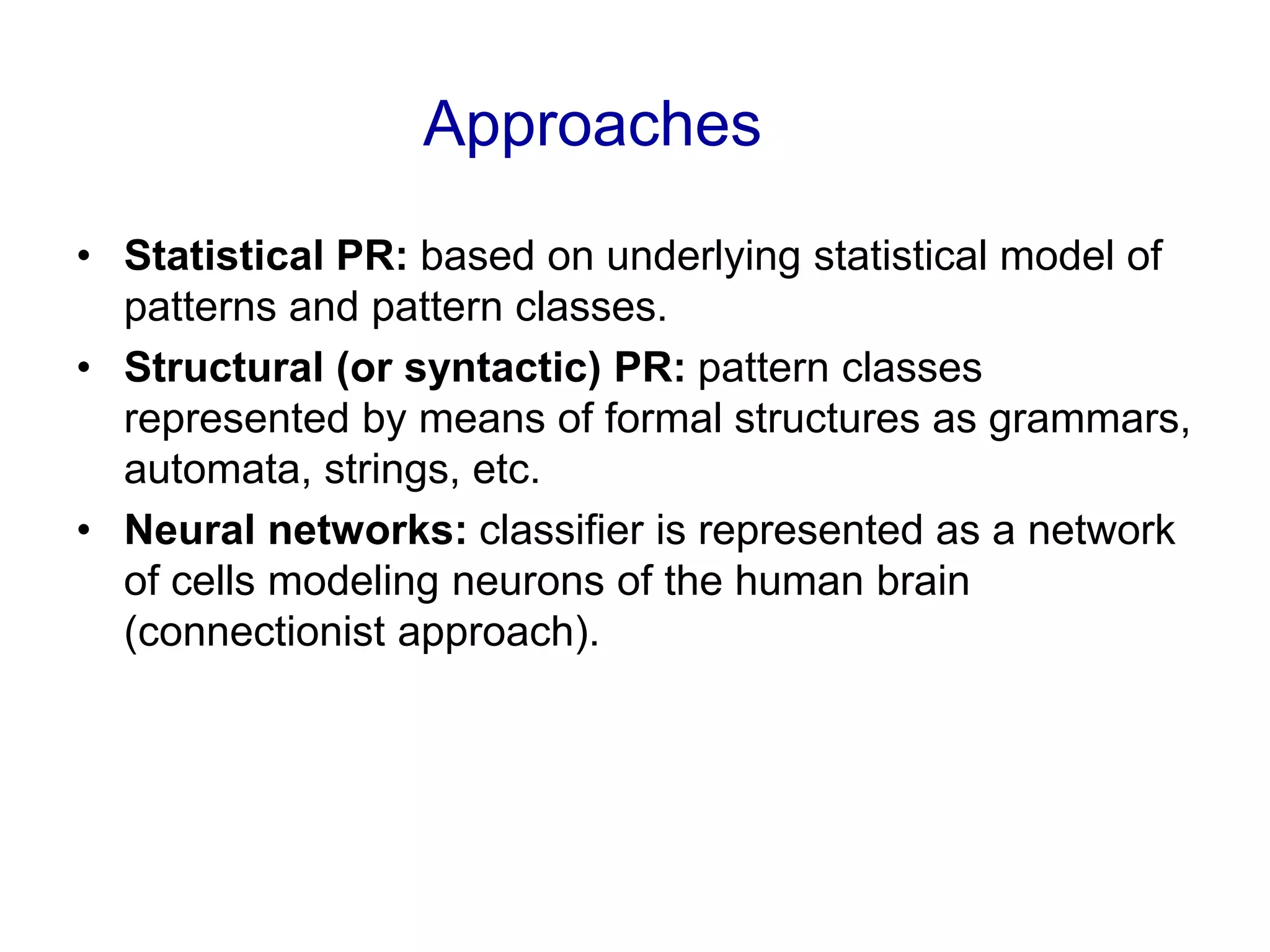 Approaches

• Statistical PR: based on underlying statistical model of patterns and pattern classes.
• Structural (or syntactic) PR: pattern classes represented by means of formal structures as grammars, automata, strings, etc.
• Neural networks: classifier is represented as a network of cells modeling neurons of the human brain (connectionist approach).